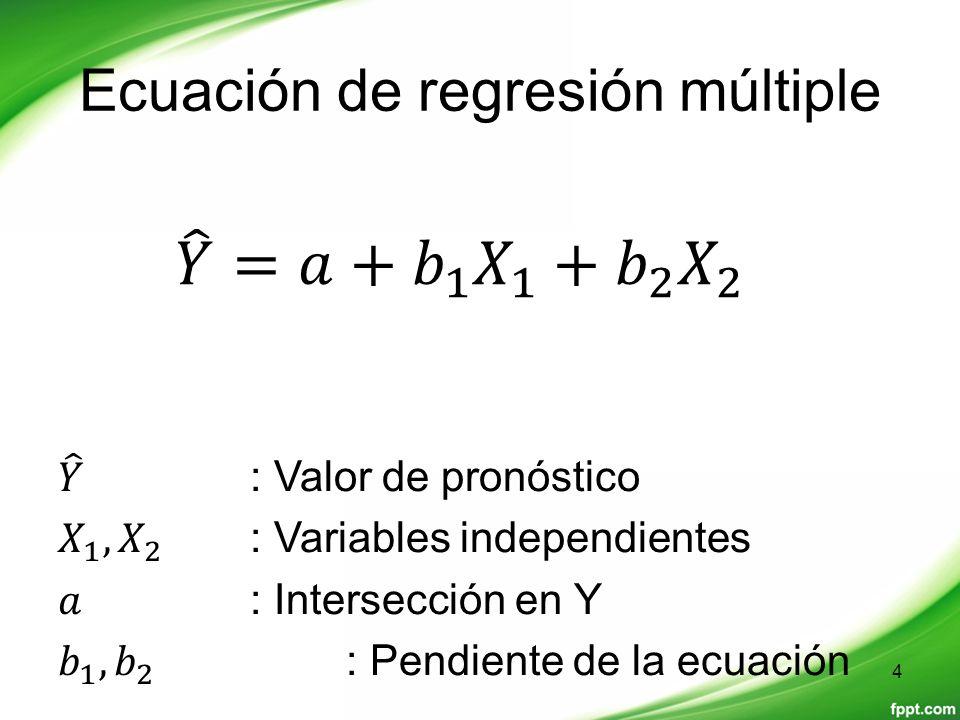 Ecuación de regresión múltiple

$\hat{Y} = a + b_1X_1 + b_2X_2$

$\hat{Y}$ : Valor de pronóstico
$X_1, X_2$ : Variables independientes
$a$ : Intersección en Y
$b_1, b_2$ : Pendiente de la ecuación

4

fppt.com